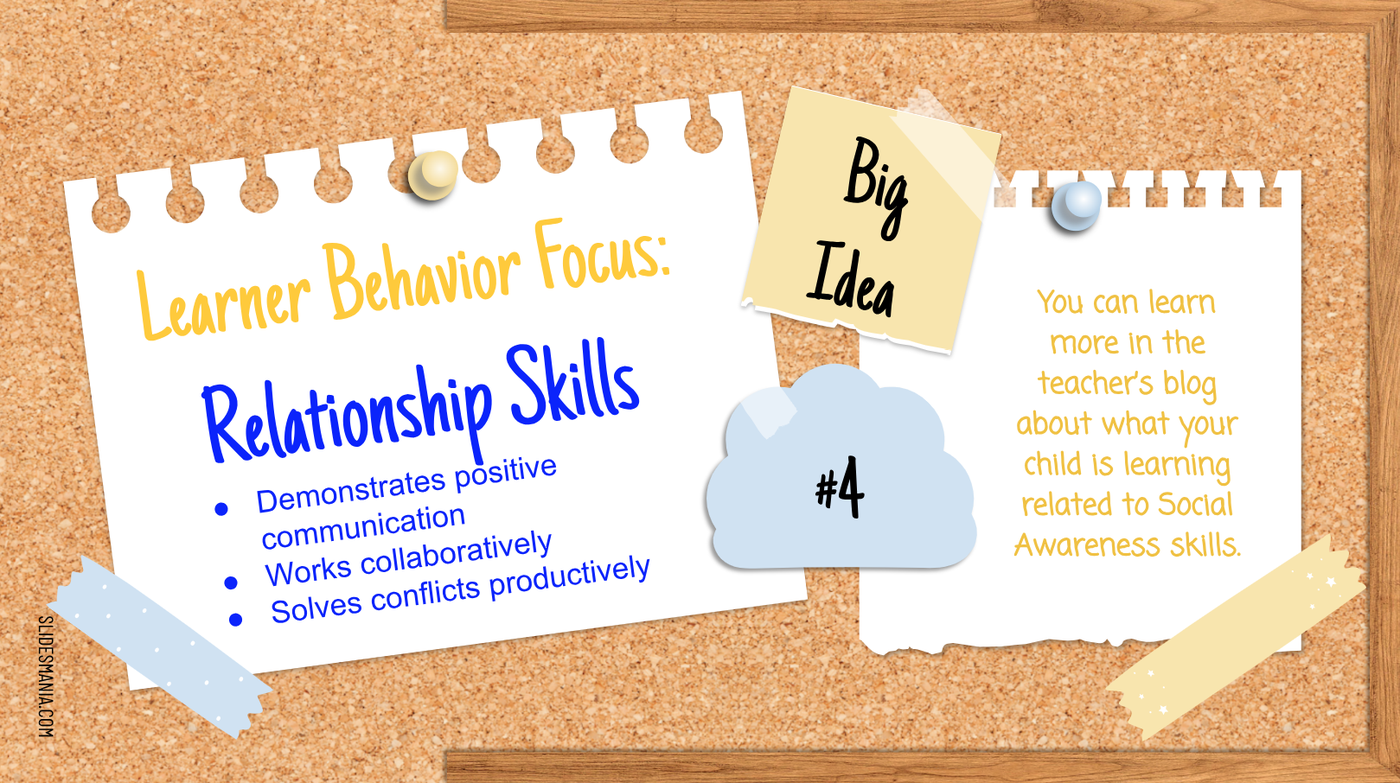 Learner Behavior Focus:

Relationship Skills

- Demonstrates positive communication
- Works collaboratively
- Solves conflicts productively

Big Idea

#4

You can learn more in the teacher's blog about what your child is learning related to Social Awareness skills.

SLIDESMANIA.COM